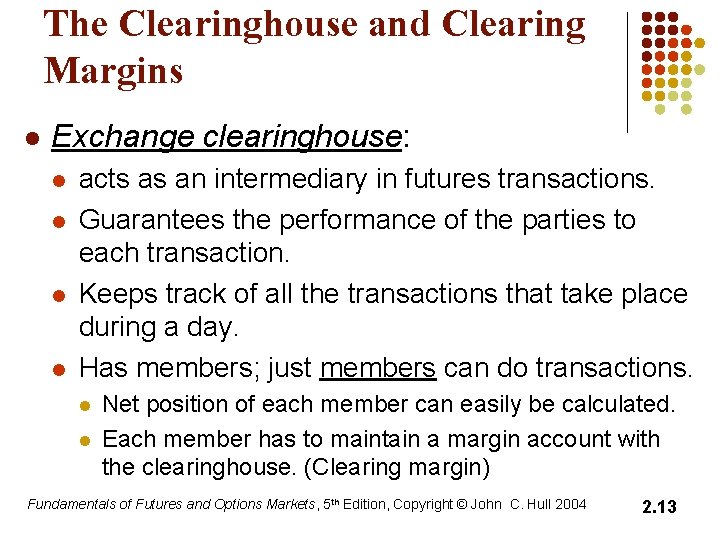 The Clearinghouse and Clearing Margins

Exchange clearinghouse:

acts as an intermediary in futures transactions.

Guarantees the performance of the parties to each transaction.

Keeps track of all the transactions that take place during a day.

Has members; just members can do transactions.

Net position of each member can easily be calculated.

Each member has to maintain a margin account with the clearinghouse. (Clearing margin)

Fundamentals of Futures and Options Markets, 5th Edition, Copyright © John C. Hull 2004

2.13